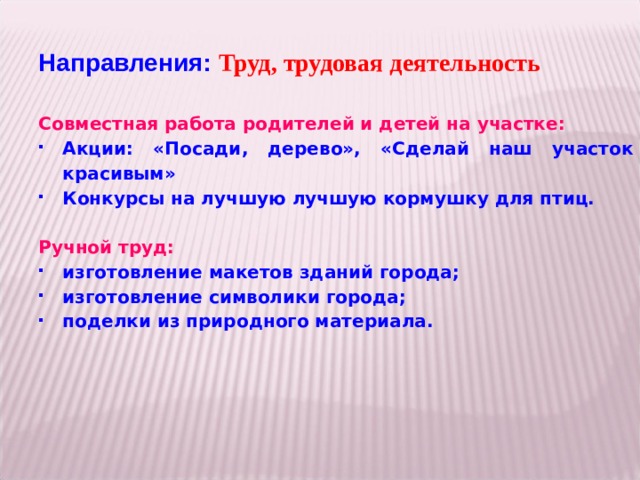 Направления: Труд, трудовая деятельность

Совместная работа родителей и детей на участке:
- Акции: «Посади, дерево», «Сделай наш участок красивым»
- Конкурсы на лучшую лучшую кормушку для птиц.

Ручной труд:
- изготовление макетов зданий города;
- изготовление символики города;
- поделки из природного материала.